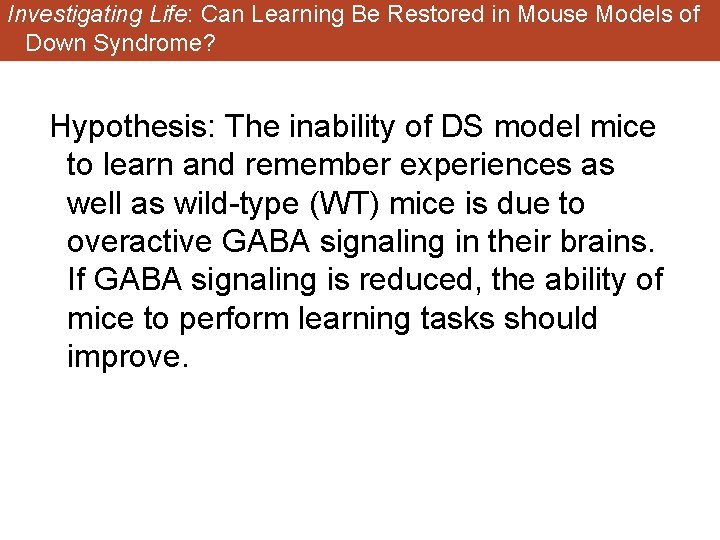 Investigating Life: Can Learning Be Restored in Mouse Models of Down Syndrome?

Hypothesis: The inability of DS model mice to learn and remember experiences as well as wild-type (WT) mice is due to overactive GABA signaling in their brains. If GABA signaling is reduced, the ability of mice to perform learning tasks should improve.